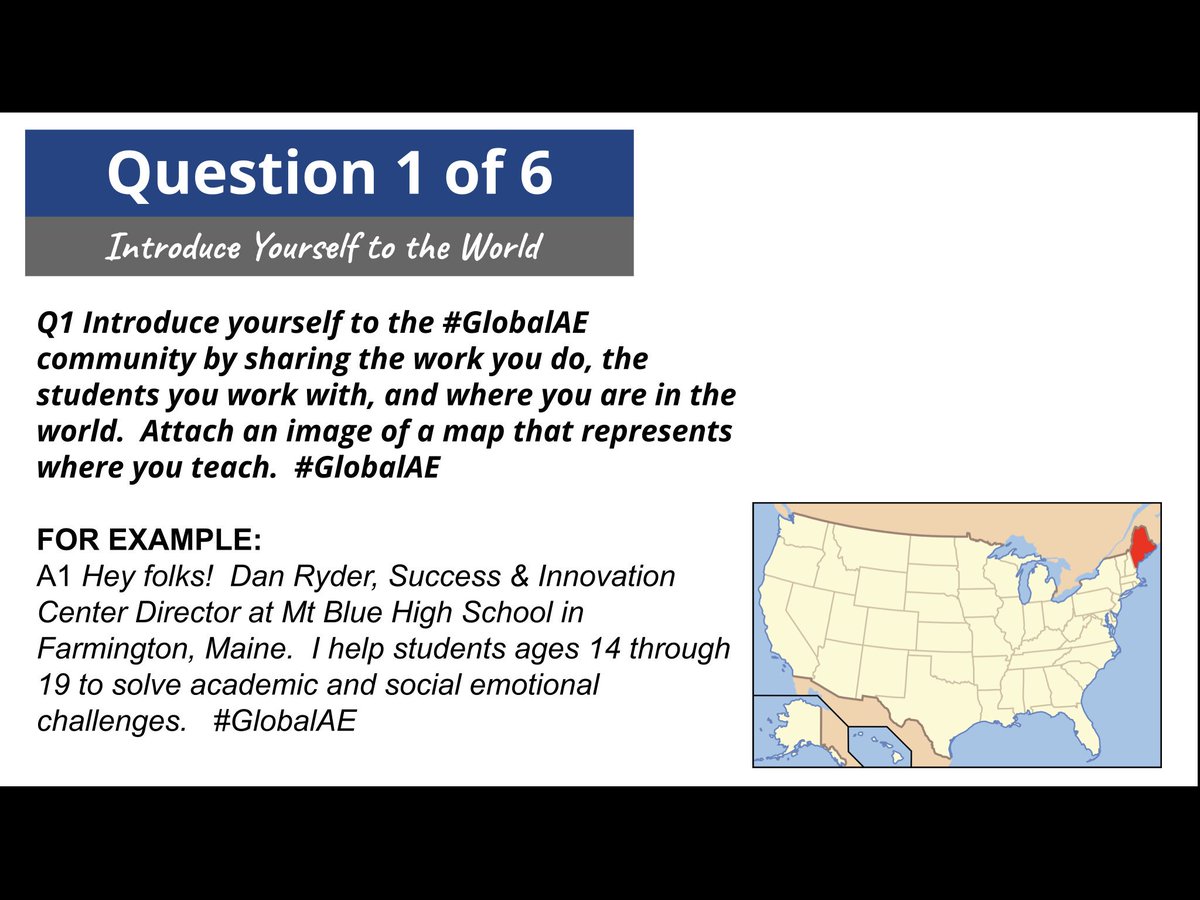 Question 1 of 6

Introduce Yourself to the World

Q1 Introduce yourself to the #GlobalAE community by sharing the work you do, the students you work with, and where you are in the world. Attach an image of a map that represents where you teach. #GlobalAE

FOR EXAMPLE:
A1 Hey folks! Dan Ryder, Success & Innovation Center Director at Mt Blue High School in Farmington, Maine. I help students ages 14 through 19 to solve academic and social emotional challenges. #GlobalAE